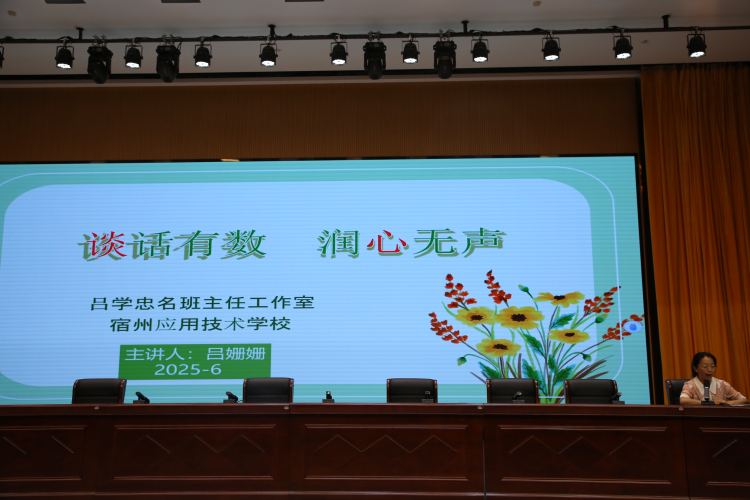 谈话有数　润心无声

吕学忠名班主任工作室
宿州应用技术学校

主讲人：吕姗姗
2025-6